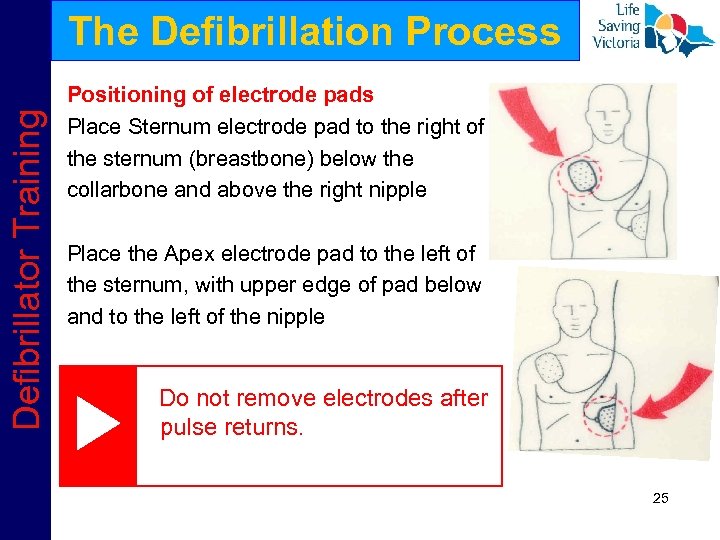 Defibrillator Training

The Defibrillation Process

Life Saving Victoria

Positioning of electrode pads
Place Sternum electrode pad to the right of the sternum (breastbone) below the collarbone and above the right nipple

Place the Apex electrode pad to the left of the sternum, with upper edge of pad below and to the left of the nipple

Do not remove electrodes after pulse returns.

25